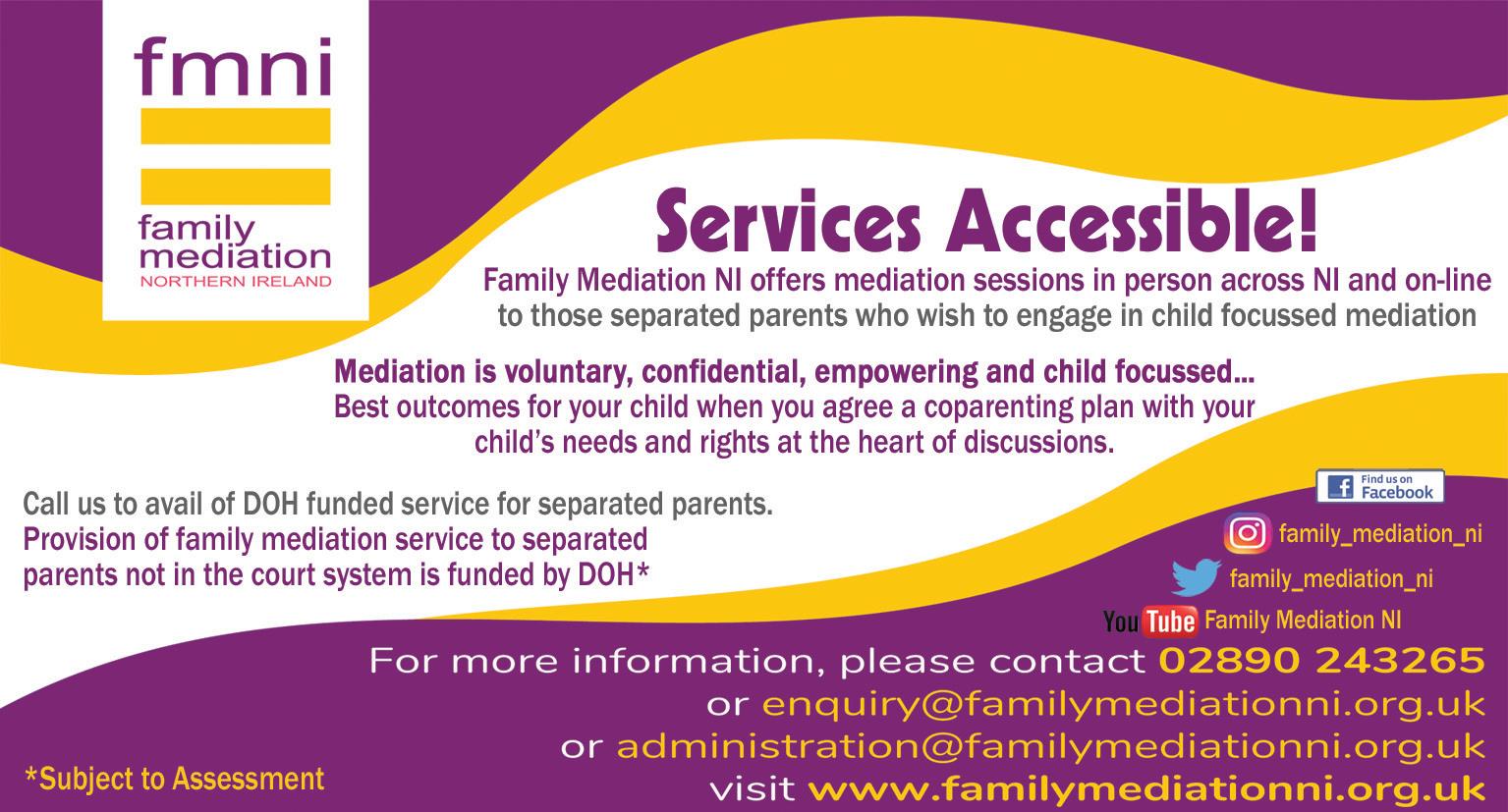 fmni
family mediation
NORTHERN IRELAND

Services Accessible!

Family Mediation NI offers mediation sessions in person across NI and on-line to those separated parents who wish to engage in child focussed mediation

Mediation is voluntary, confidential, empowering and child focussed...
Best outcomes for your child when you agree a coparenting plan with your child's needs and rights at the heart of discussions.

Call us to avail of DOH funded service for separated parents.
Provision of family mediation service to separated parents not in the court system is funded by DOH*

Find us on Facebook

family_mediation_ni

family_mediation_ni

YouTube Family Mediation NI

For more information, please contact 02890 243265
or enquiry@familymediationni.org.uk
or administration@familymediationni.org.uk
visit www.familymediationni.org.uk

*Subject to Assessment